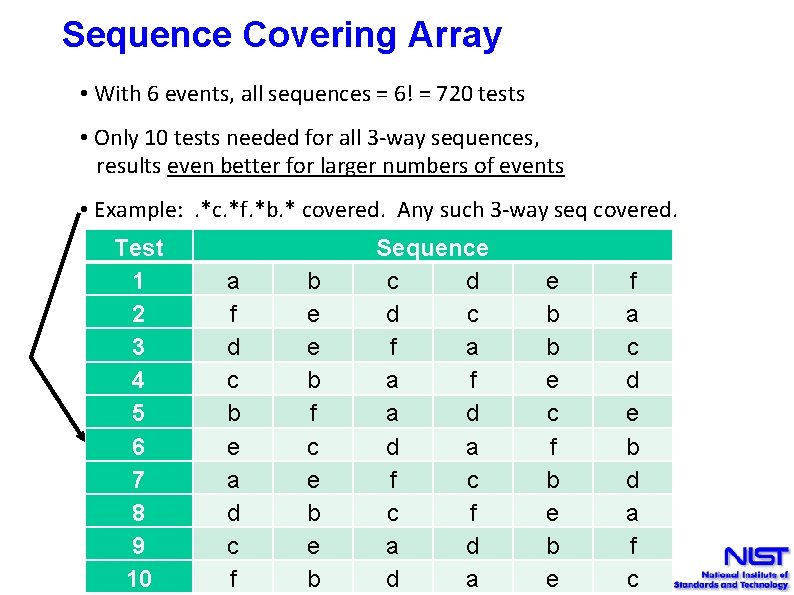 Sequence Covering Array

• With 6 events, all sequences = 6! = 720 tests

• Only 10 tests needed for all 3-way sequences, results even better for larger numbers of events

• Example: .*c.*f.*b.* covered. Any such 3-way seq covered.

| Test | Sequence | | | | | |
|---|---|---|---|---|---|---|
| 1 | a | b | c | d | e | f |
| 2 | f | e | d | c | b | a |
| 3 | d | e | f | a | b | c |
| 4 | c | b | a | f | e | d |
| 5 | b | f | a | d | c | e |
| 6 | e | c | d | a | f | b |
| 7 | a | e | f | c | b | d |
| 8 | d | b | c | f | e | a |
| 9 | c | e | a | d | b | f |
| 10 | f | b | d | a | e | c |

NIST
National Institute of Standards and Technology